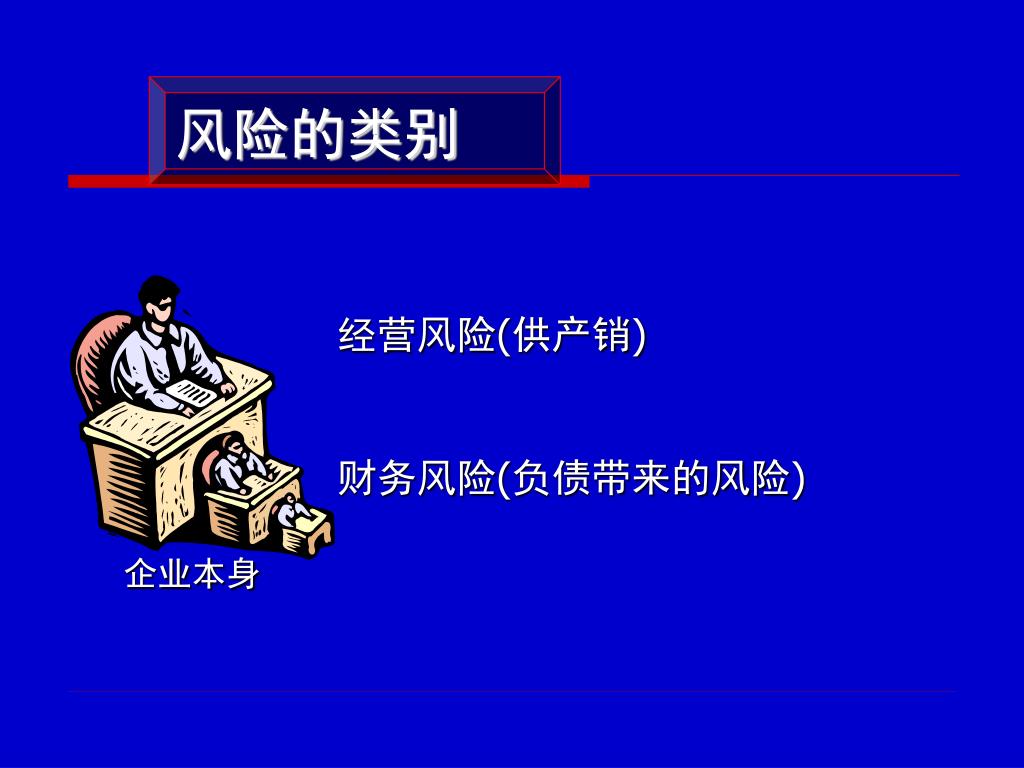 风险的类别

经营风险(供产销)

财务风险(负债带来的风险)

企业本身